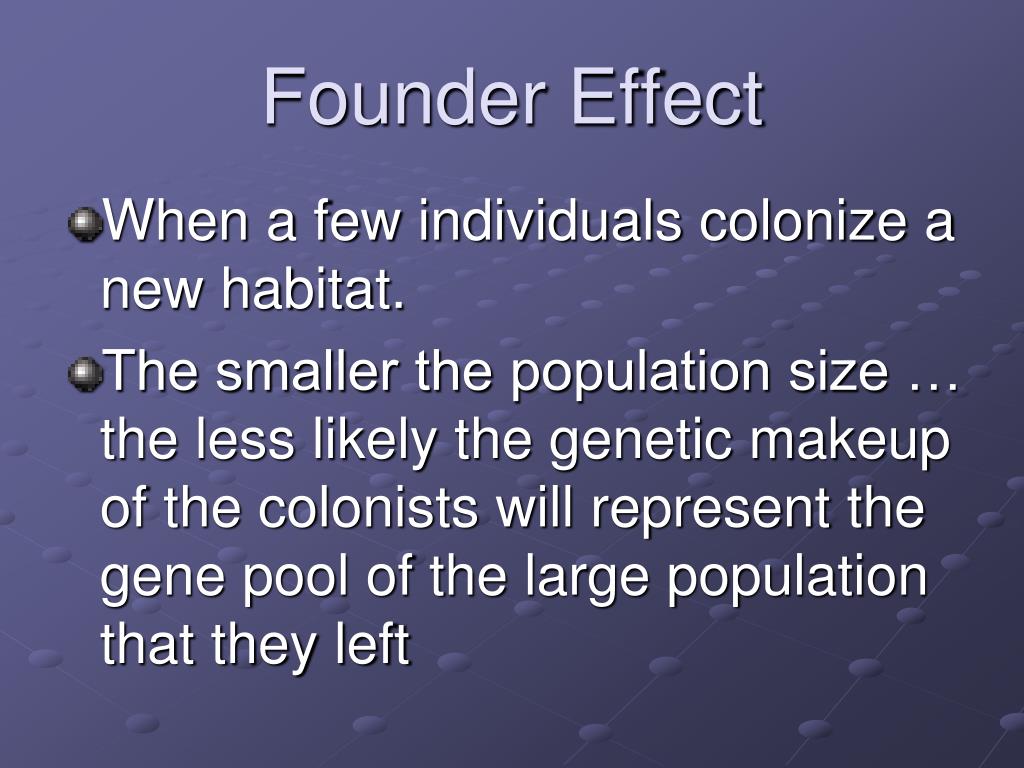 Founder Effect

When a few individuals colonize a new habitat.

The smaller the population size … the less likely the genetic makeup of the colonists will represent the gene pool of the large population that they left